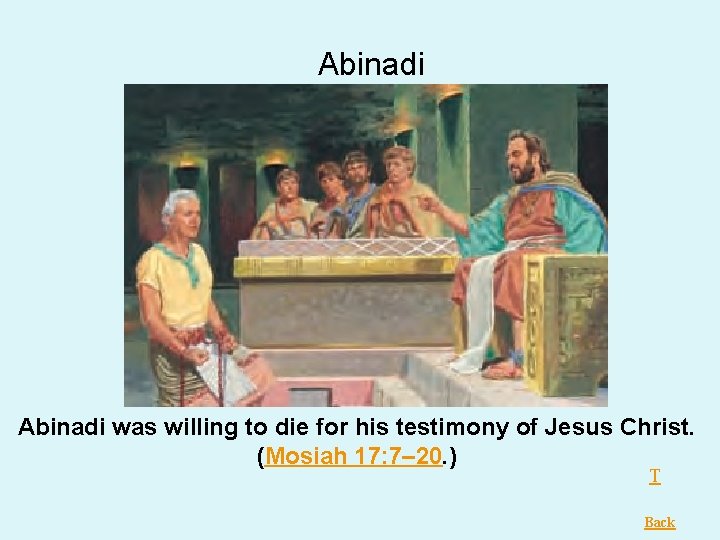 Abinadi

Abinadi was willing to die for his testimony of Jesus Christ. (Mosiah 17:7–20.)

T

Back